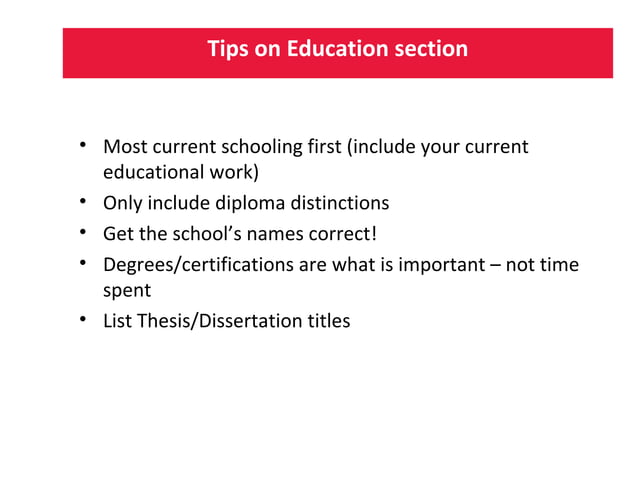 Tips on Education section

• Most current schooling first (include your current educational work)
• Only include diploma distinctions
• Get the school’s names correct!
• Degrees/certifications are what is important – not time spent
• List Thesis/Dissertation titles